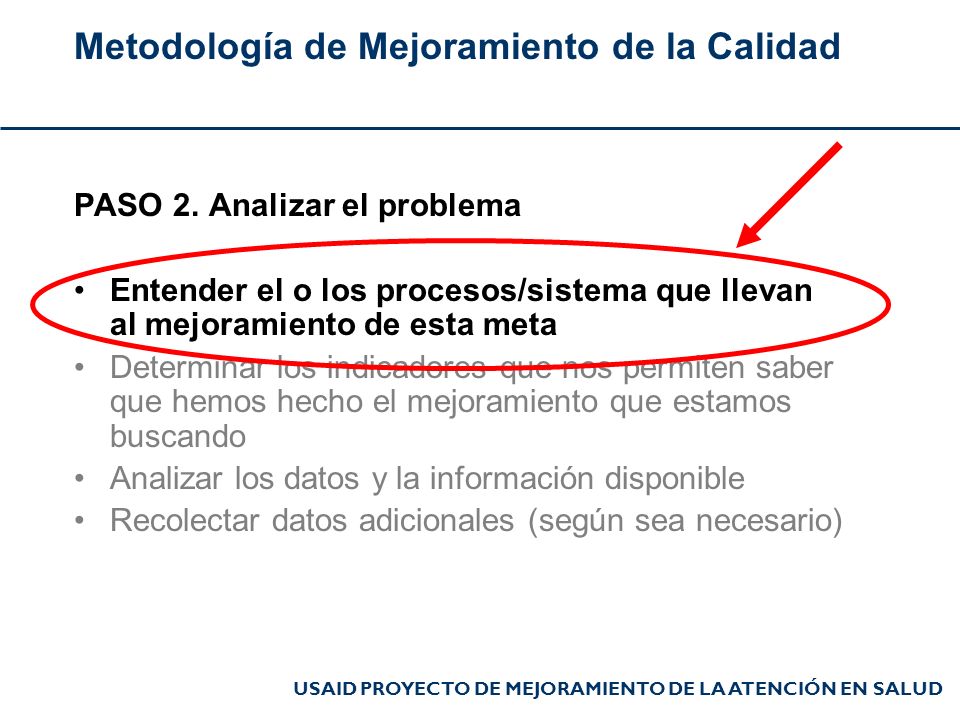 Metodología de Mejoramiento de la Calidad

PASO 2. Analizar el problema

• Entender el o los procesos/sistema que llevan al mejoramiento de esta meta
• Determinar los indicadores que nos permiten saber que hemos hecho el mejoramiento que estamos buscando
• Analizar los datos y la información disponible
• Recolectar datos adicionales (según sea necesario)

USAID PROYECTO DE MEJORAMIENTO DE LA ATENCIÓN EN SALUD